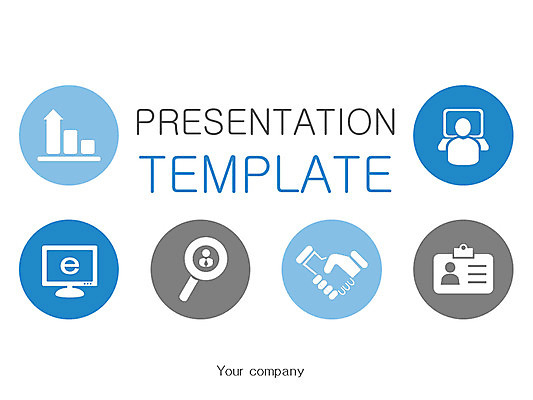 PRESENTATION
TEMPLATE

e

Your company